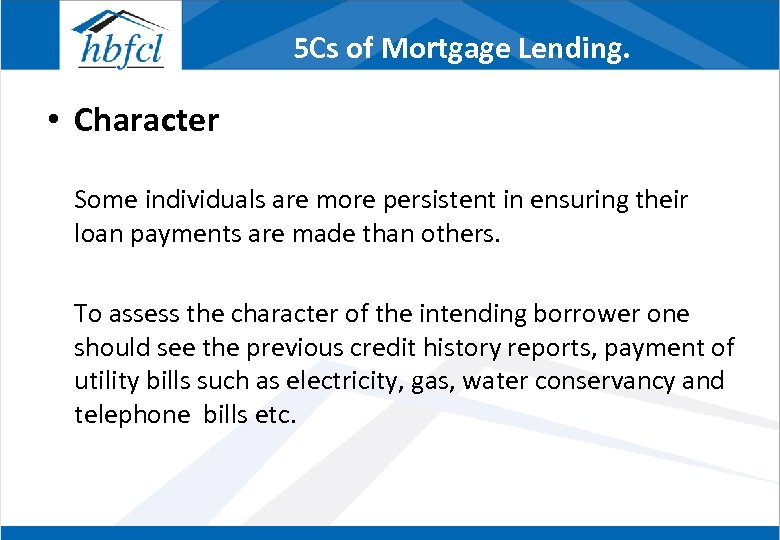 hbfcl

5Cs of Mortgage Lending.

• Character

Some individuals are more persistent in ensuring their loan payments are made than others.

To assess the character of the intending borrower one should see the previous credit history reports, payment of utility bills such as electricity, gas, water conservancy and telephone bills etc.